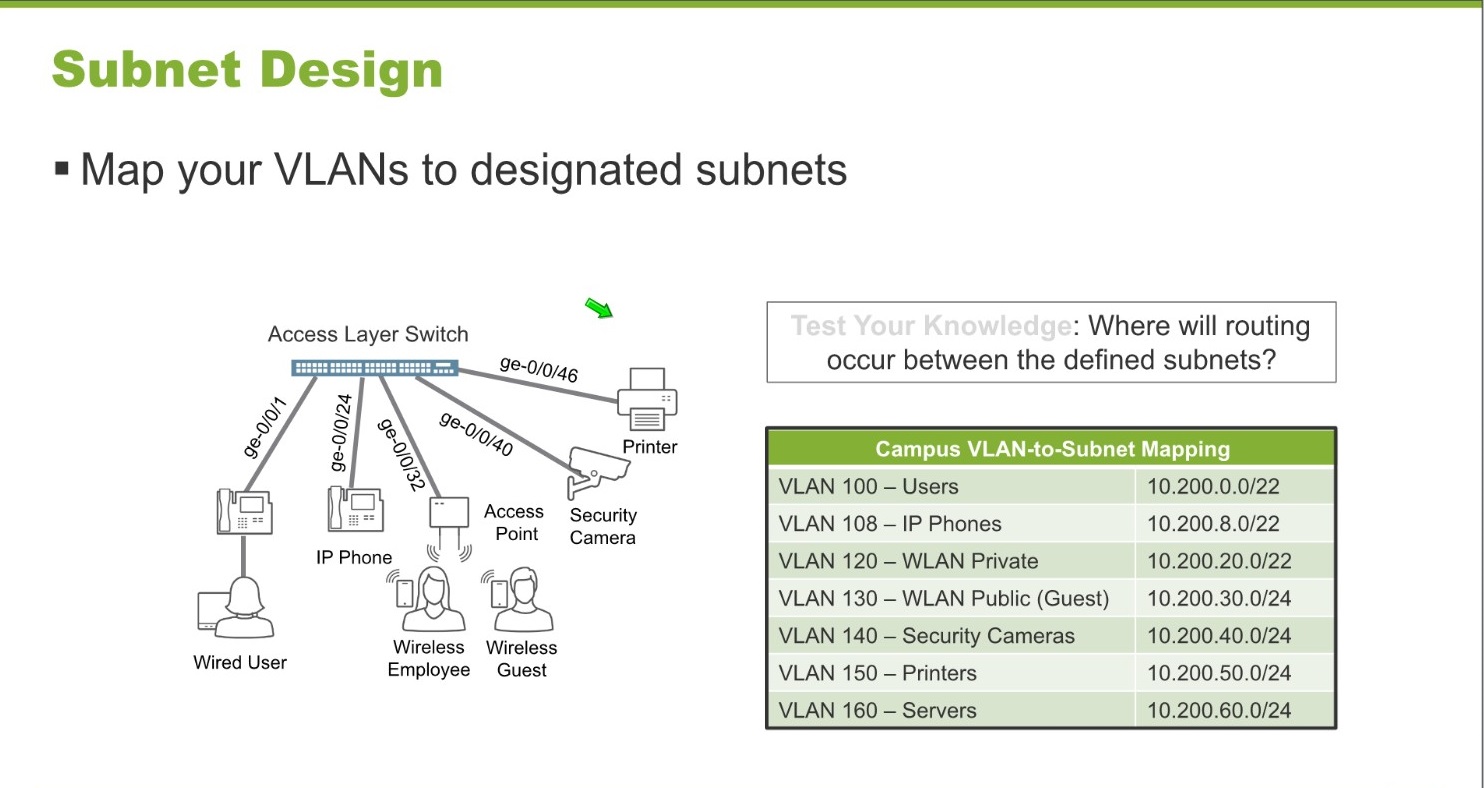 Subnet Design

▪ Map your VLANs to designated subnets

Access Layer Switch

ge-0/0/1

ge-0/0/24

ge-0/0/32

ge-0/0/40

ge-0/0/46

Printer

Security Camera

Access Point

IP Phone

Wired User

Wireless Employee

Wireless Guest

Test Your Knowledge: Where will routing occur between the defined subnets?

| Campus VLAN-to-Subnet Mapping | |
|---|---|
| VLAN 100 – Users | 10.200.0.0/22 |
| VLAN 108 – IP Phones | 10.200.8.0/22 |
| VLAN 120 – WLAN Private | 10.200.20.0/22 |
| VLAN 130 – WLAN Public (Guest) | 10.200.30.0/24 |
| VLAN 140 – Security Cameras | 10.200.40.0/24 |
| VLAN 150 – Printers | 10.200.50.0/24 |
| VLAN 160 – Servers | 10.200.60.0/24 |